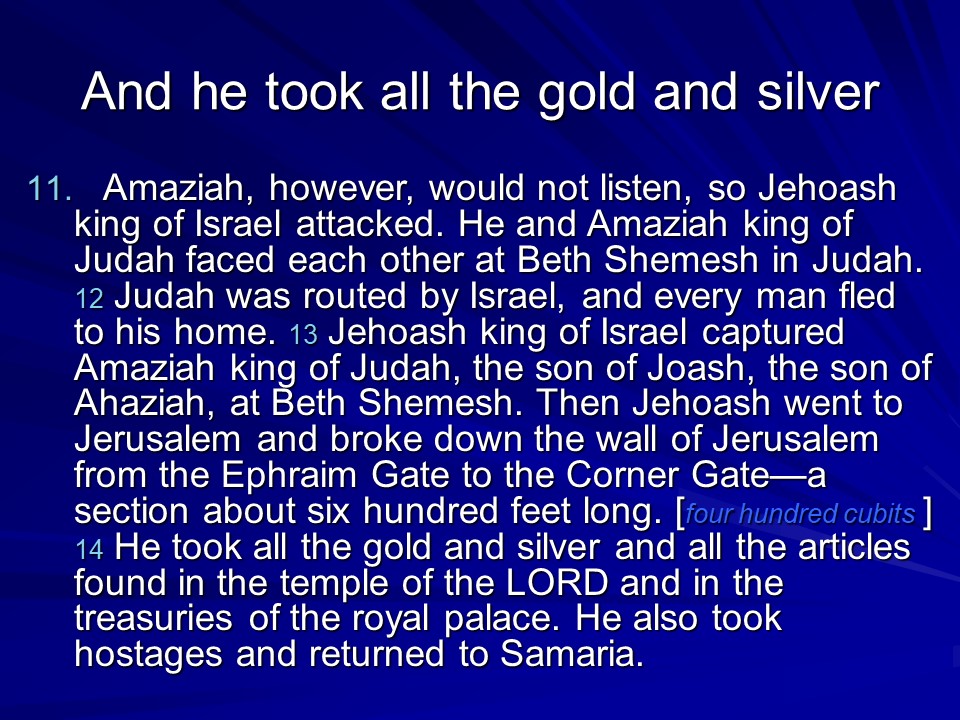 And he took all the gold and silver

11. Amaziah, however, would not listen, so Jehoash king of Israel attacked. He and Amaziah king of Judah faced each other at Beth Shemesh in Judah. 12 Judah was routed by Israel, and every man fled to his home. 13 Jehoash king of Israel captured Amaziah king of Judah, the son of Joash, the son of Ahaziah, at Beth Shemesh. Then Jehoash went to Jerusalem and broke down the wall of Jerusalem from the Ephraim Gate to the Corner Gate—a section about six hundred feet long. [four hundred cubits ] 14 He took all the gold and silver and all the articles found in the temple of the LORD and in the treasuries of the royal palace. He also took hostages and returned to Samaria.